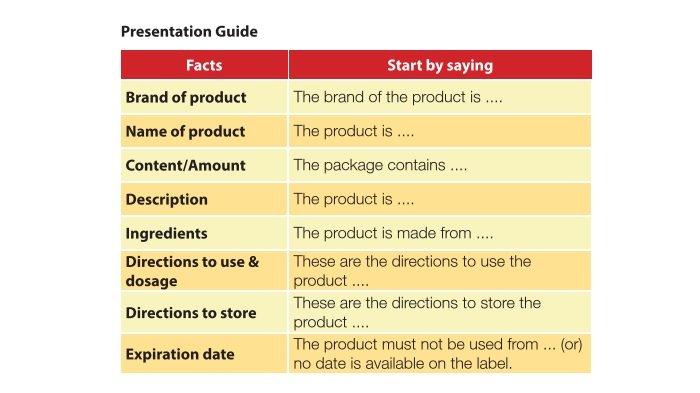 Presentation Guide

| Facts | Start by saying |
|---|---|
| Brand of product | The brand of the product is .... |
| Name of product | The product is .... |
| Content/Amount | The package contains .... |
| Description | The product is .... |
| Ingredients | The product is made from .... |
| Directions to use & dosage | These are the directions to use the product .... |
| Directions to store | These are the directions to store the product .... |
| Expiration date | The product must not be used from ... (or) no date is available on the label. |